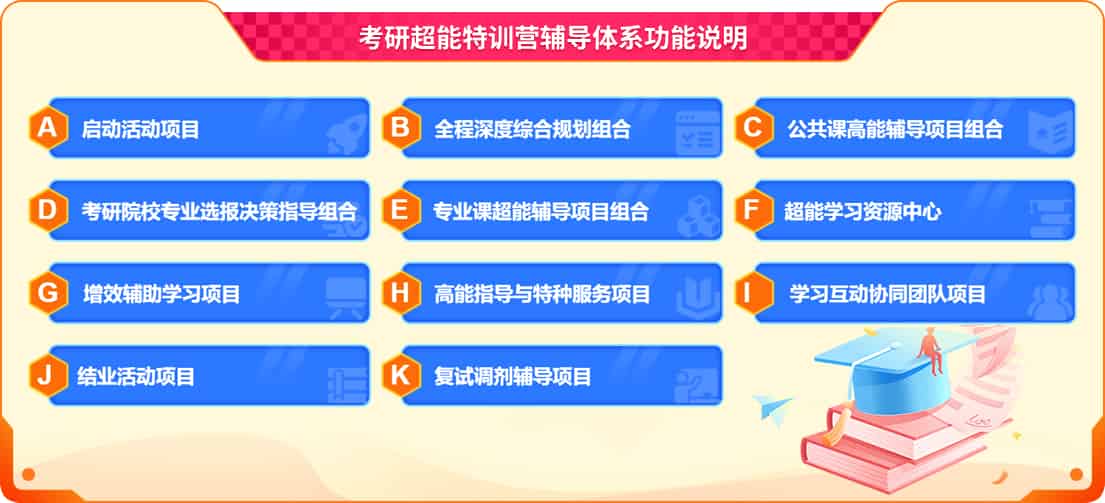 考研超能特训营辅导体系功能说明

A 启动活动项目

B 全程深度综合规划组合

C 公共课高能辅导项目组合

D 考研院校专业选报决策指导组合

E 专业课超能辅导项目组合

F 超能学习资源中心

G 增效辅助学习项目

H 高能指导与特种服务项目

I 学习互动协同团队项目

J 结业活动项目

K 复试调剂辅导项目